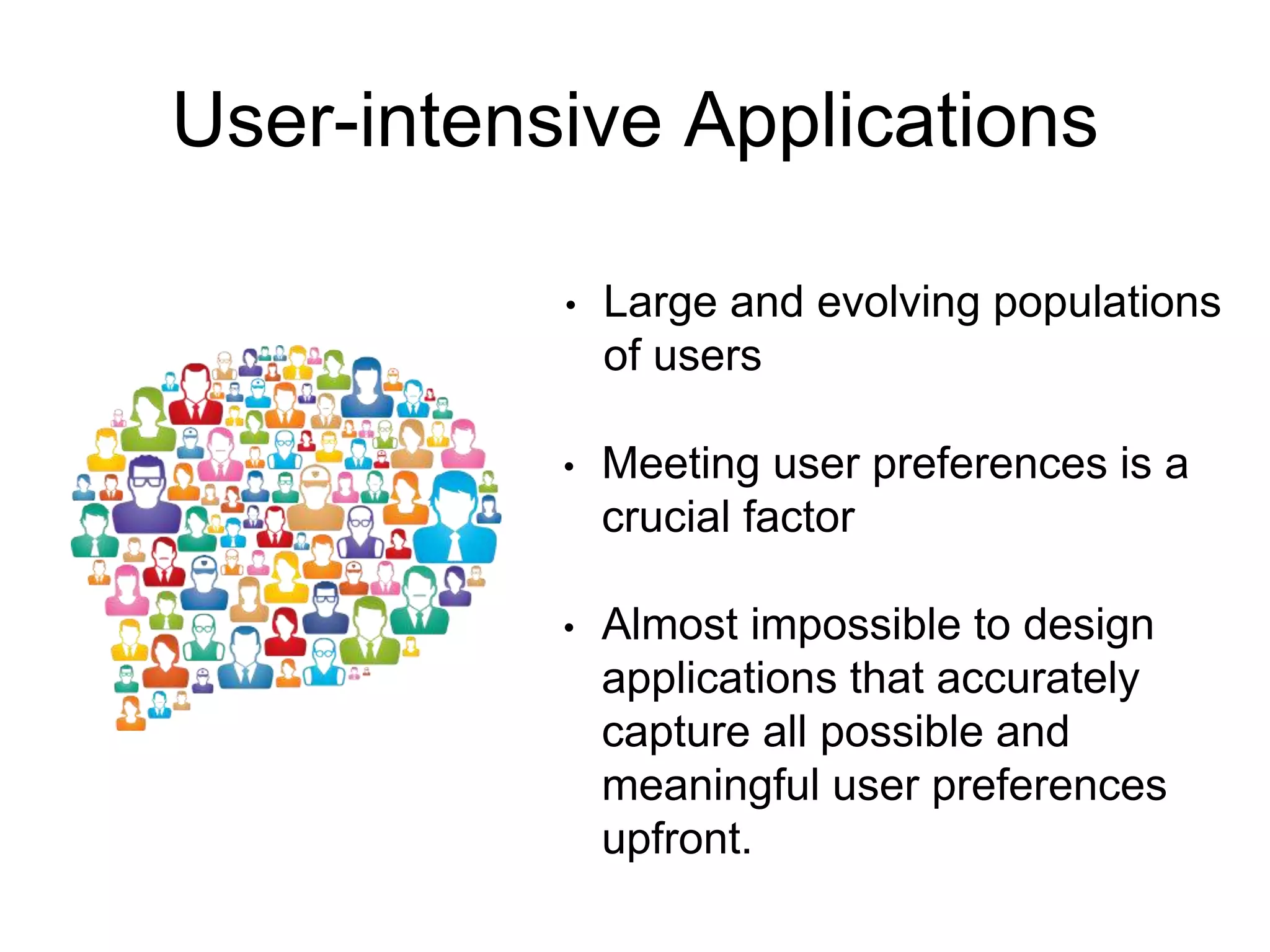 User-intensive Applications

• Large and evolving populations of users

• Meeting user preferences is a crucial factor

• Almost impossible to design applications that accurately capture all possible and meaningful user preferences upfront.